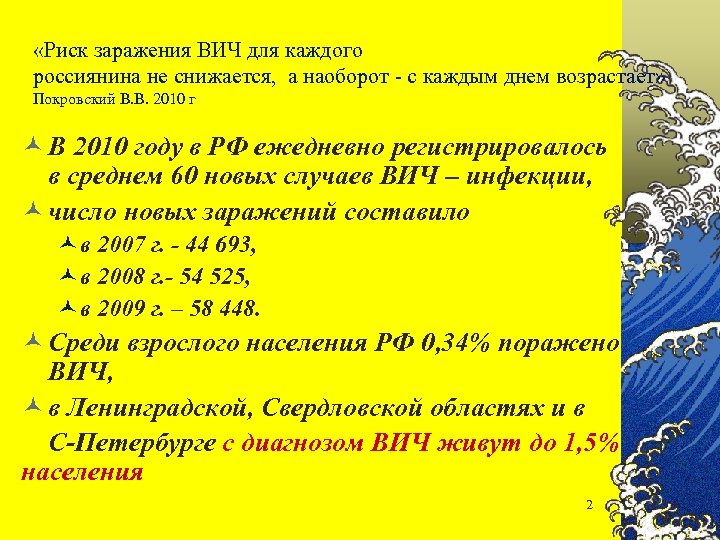 «Риск заражения ВИЧ для каждого россиянина не снижается, а наоборот - с каждым днем возрастает»
Покровский В.В. 2010 г

В 2010 году в РФ ежедневно регистрировалось в среднем 60 новых случаев ВИЧ – инфекции,

число новых заражений составило

в 2007 г. - 44 693,

в 2008 г.- 54 525,

в 2009 г. – 58 448.

Среди взрослого населения РФ 0,34% поражено ВИЧ,

в Ленинградской, Свердловской областях и в С-Петербурге с диагнозом ВИЧ живут до 1,5% населения

2